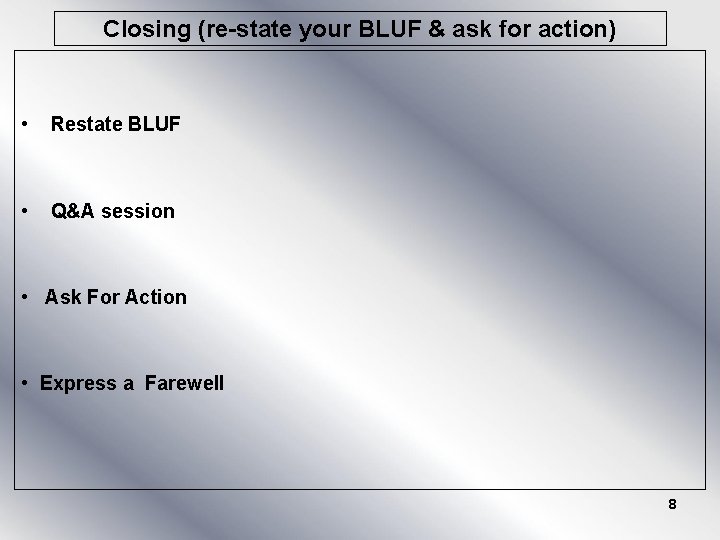 Closing (re-state your BLUF & ask for action)

• Restate BLUF

• Q&A session

• Ask For Action

• Express a Farewell

8